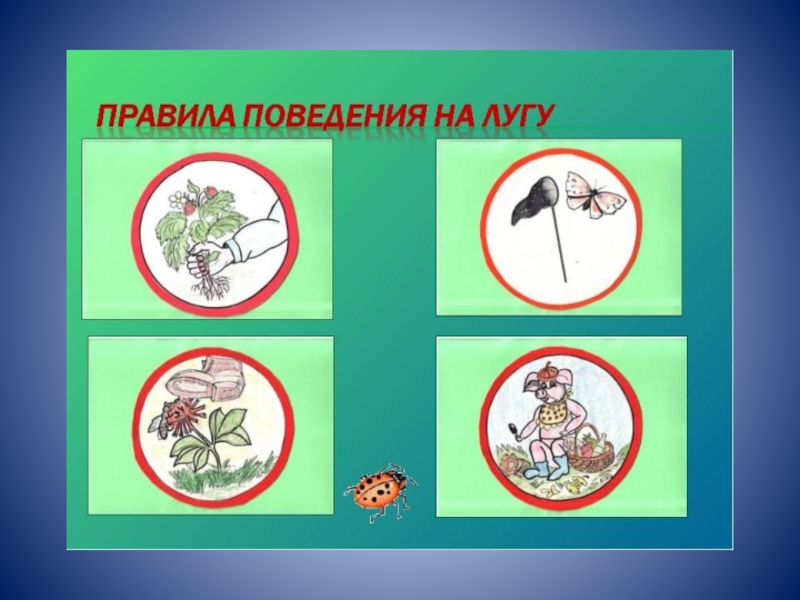 ПРАВИЛА ПОВЕДЕНИЯ НА ЛУГУ